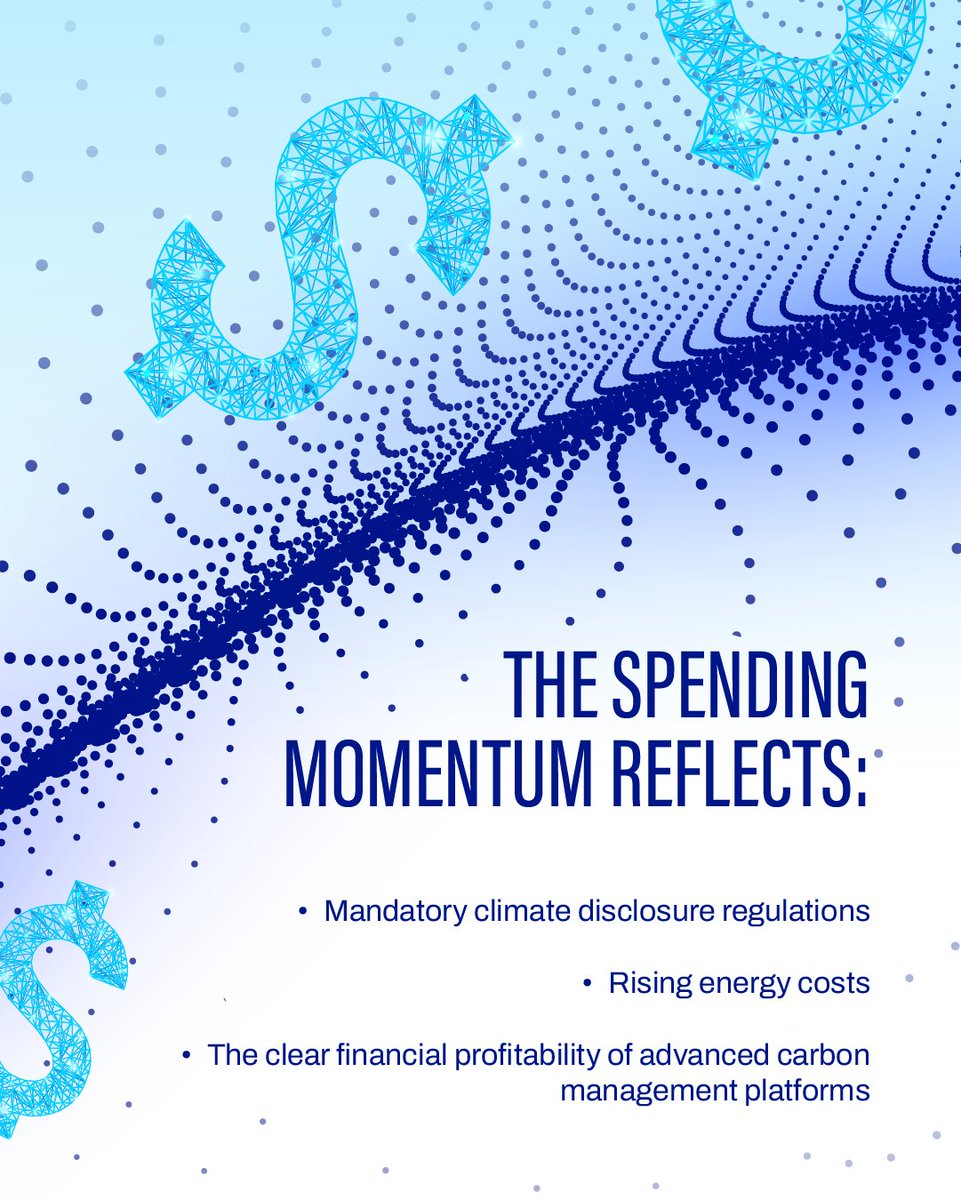 THE SPENDING MOMENTUM REFLECTS:

• Mandatory climate disclosure regulations

• Rising energy costs

• The clear financial profitability of advanced carbon management platforms